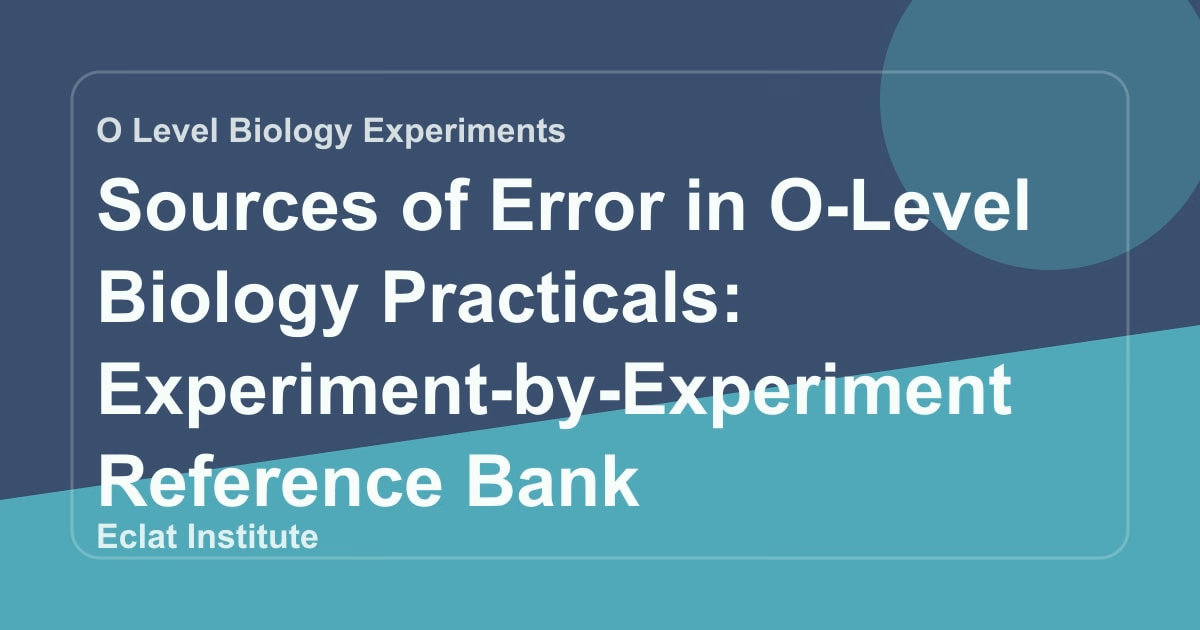 O Level Biology Experiments

Sources of Error in O-Level Biology Practicals: Experiment-by-Experiment Reference Bank

Eclat Institute